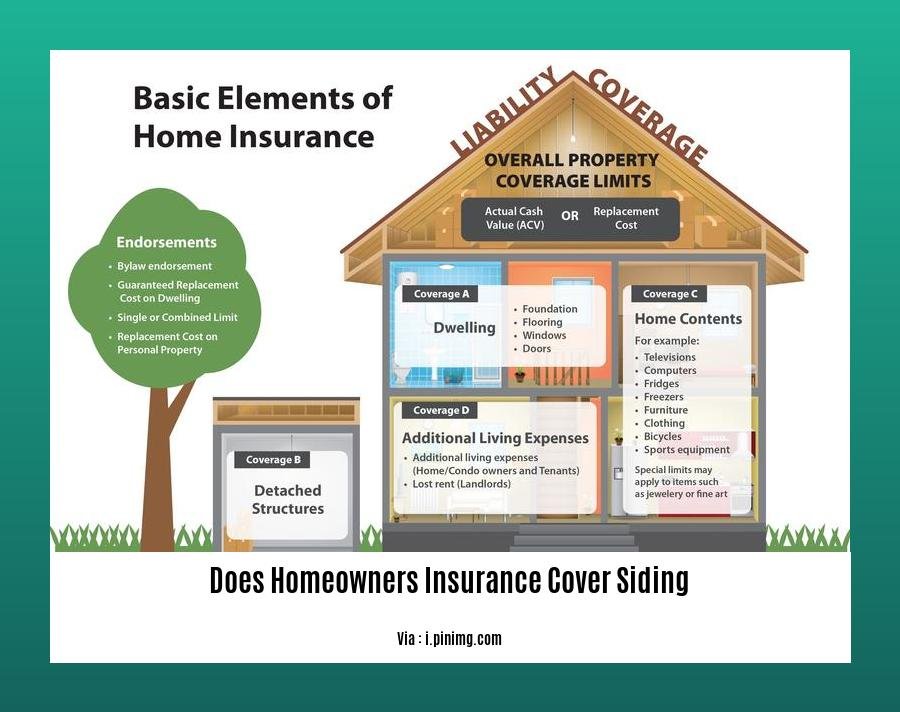 Basic Elements of Home Insurance

LIABILITY COVERAGE

OVERALL PROPERTY COVERAGE LIMITS

Actual Cash Value (ACV) OR Replacement Cost

Endorsements
• Bylaw endorsement
• Guaranteed Replacement Cost on Dwelling
• Single or Combined Limit
• Replacement Cost on Personal Property

Coverage A
Dwelling
• Foundation
• Flooring
• Windows
• Doors

Coverage C
Home Contents
For example:
• Televisions
• Computers
• Fridges
• Freezers
• Furniture
• Clothing
• Bicycles
• Sports equipment
Special limits may apply to items such as jewelery or fine art

Coverage D
Additional Living Expenses
• Additional living expenses (Home/Condo owners and Tenants)
• Lost rent (Landlords)

Coverage B
Detached Structures

Does Homeowners Insurance Cover Siding

Via : i.pinimg.com